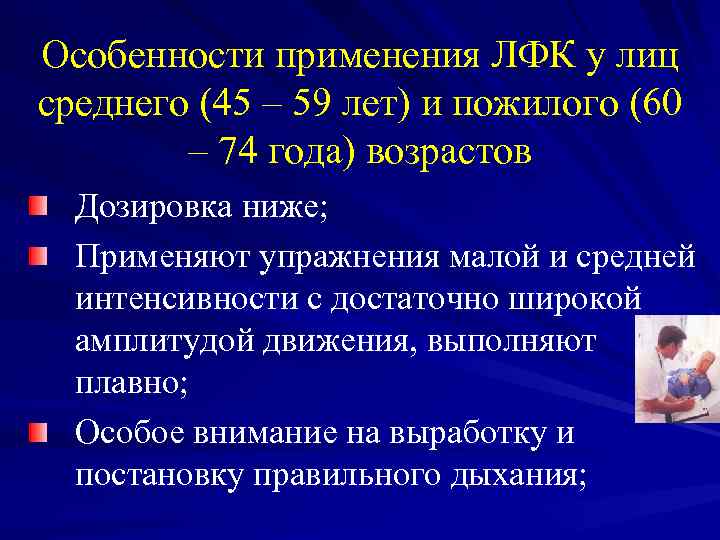 Особенности применения ЛФК у лиц среднего (45 – 59 лет) и пожилого (60 – 74 года) возрастов

Дозировка ниже;

Применяют упражнения малой и средней интенсивности с достаточно широкой амплитудой движения, выполняют плавно;

Особое внимание на выработку и постановку правильного дыхания;